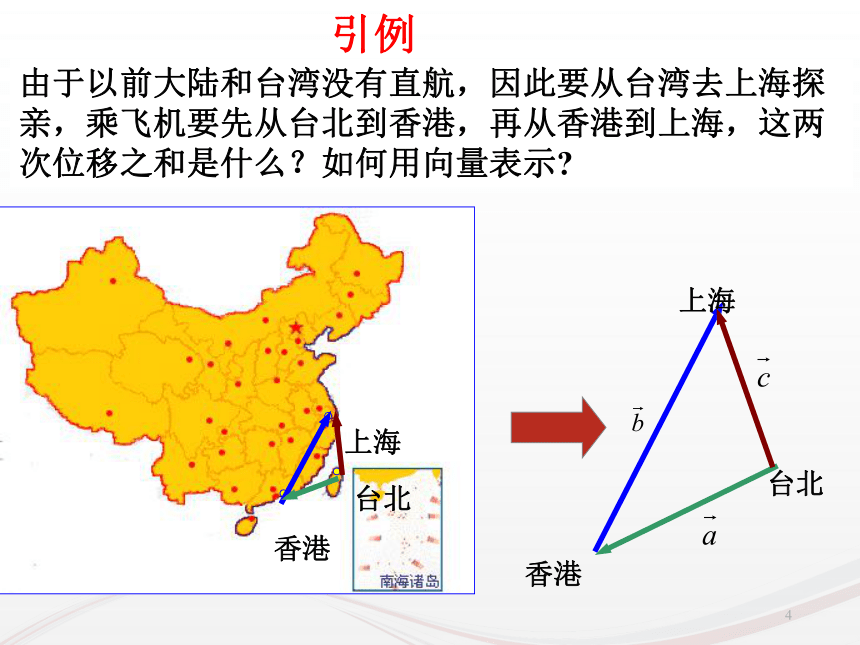 引例

由于以前大陆和台湾没有直航，因此要从台湾去上海探亲，乘飞机要先从台北到香港，再从香港到上海，这两次位移之和是什么？如何用向量表示？

上海
台北
香港
南海诸岛

上海
$\vec{c}$
$\vec{b}$
台北
$\vec{a}$
香港

4